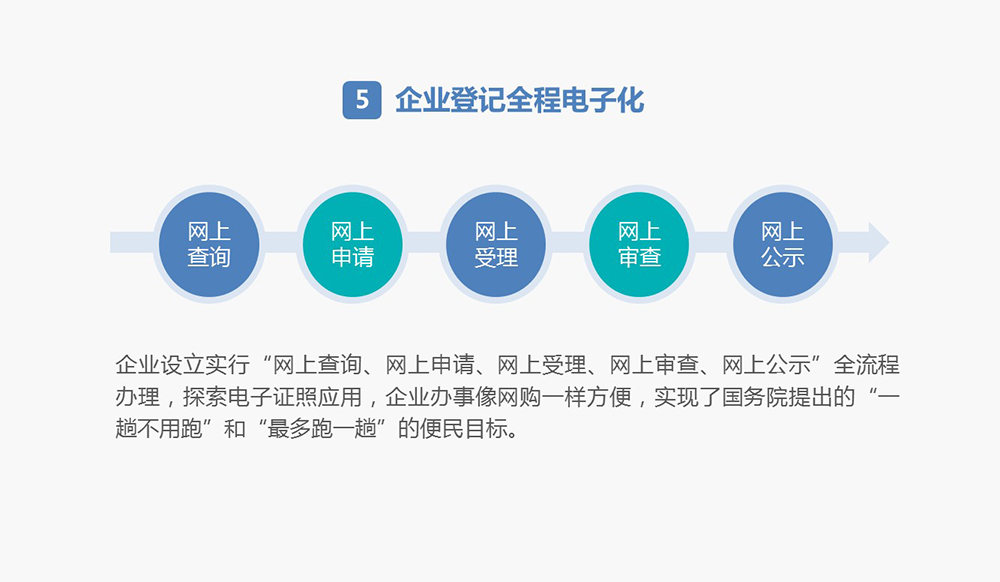 5 企业登记全程电子化

网上查询

网上申请

网上受理

网上审查

网上公示

企业设立实行“网上查询、网上申请、网上受理、网上审查、网上公示”全流程办理，探索电子证照应用，企业办事像网购一样方便，实现了国务院提出的“一趟不用跑”和“最多跑一趟”的便民目标。